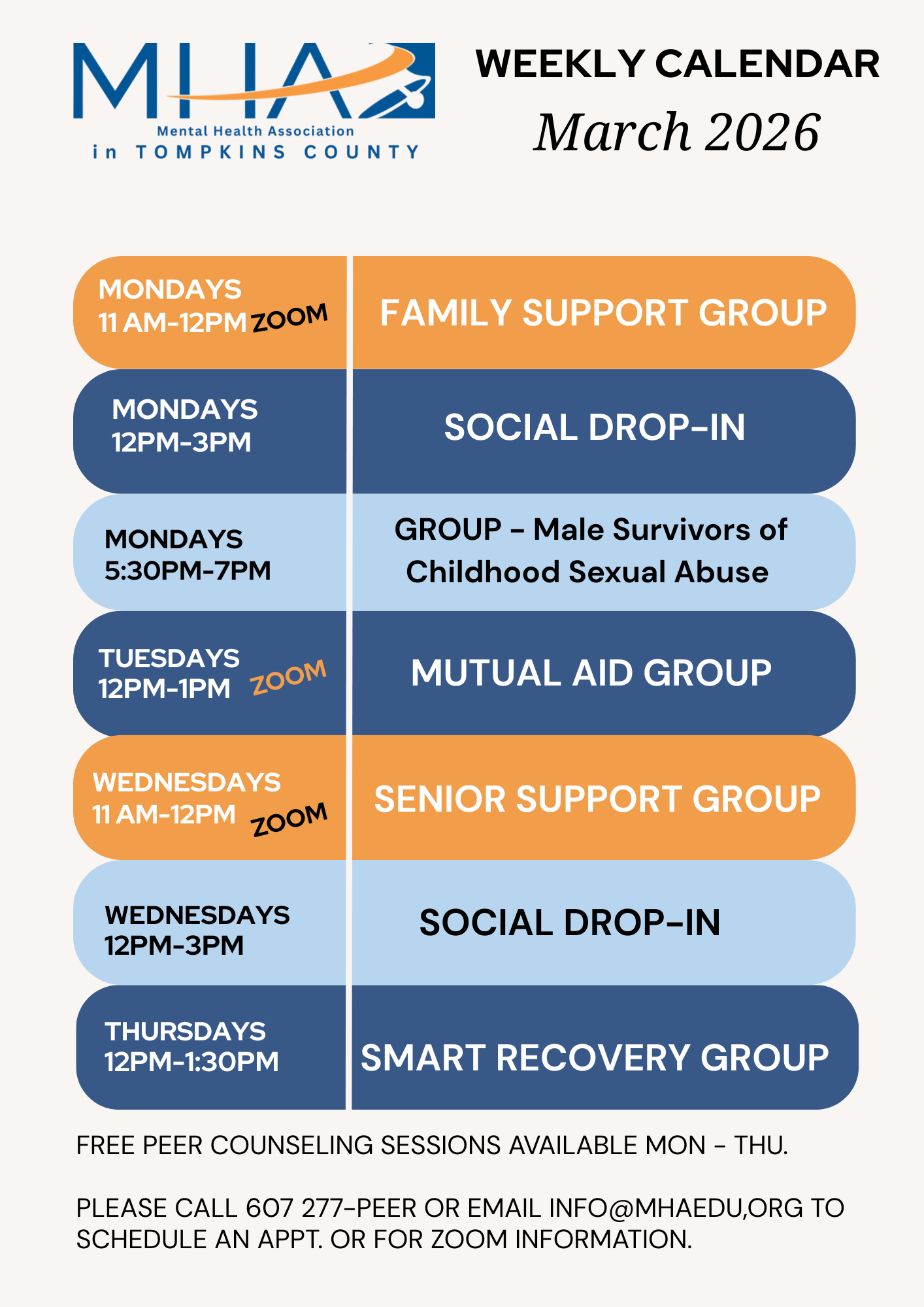 MHA
Mental Health Association
in TOMPKINS COUNTY

WEEKLY CALENDAR
March 2026

| | |
|---|---|
| MONDAYS 11 AM-12PM ZOOM | FAMILY SUPPORT GROUP |
| MONDAYS 12PM-3PM | SOCIAL DROP-IN |
| MONDAYS 5:30PM-7PM | GROUP - Male Survivors of Childhood Sexual Abuse |
| TUESDAYS 12PM-1PM ZOOM | MUTUAL AID GROUP |
| WEDNESDAYS 11 AM-12PM ZOOM | SENIOR SUPPORT GROUP |
| WEDNESDAYS 12PM-3PM | SOCIAL DROP-IN |
| THURSDAYS 12PM-1:30PM | SMART RECOVERY GROUP |

FREE PEER COUNSELING SESSIONS AVAILABLE MON - THU.

PLEASE CALL 607 277-PEER OR EMAIL INFO@MHAEDU,ORG TO SCHEDULE AN APPT. OR FOR ZOOM INFORMATION.